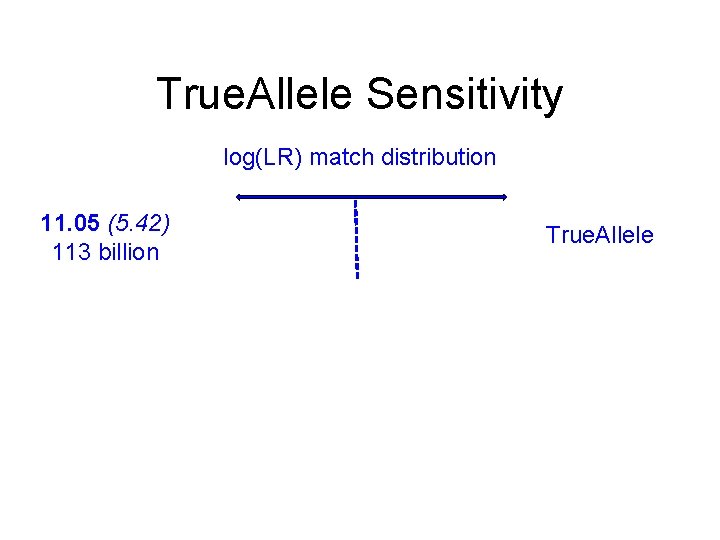 TrueAllele Sensitivity

log(LR) match distribution

11.05 (5.42)
113 billion

TrueAllele